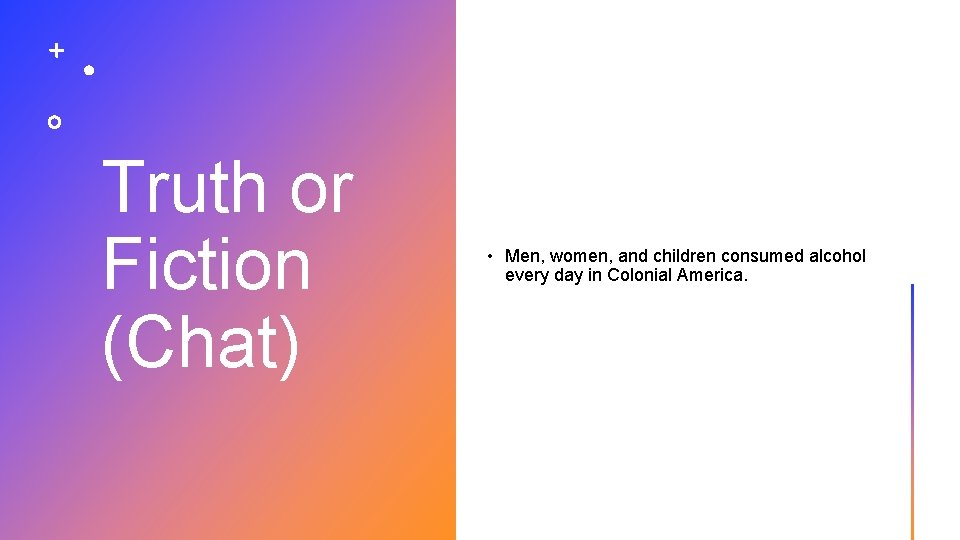 Truth or Fiction (Chat)

• Men, women, and children consumed alcohol every day in Colonial America.